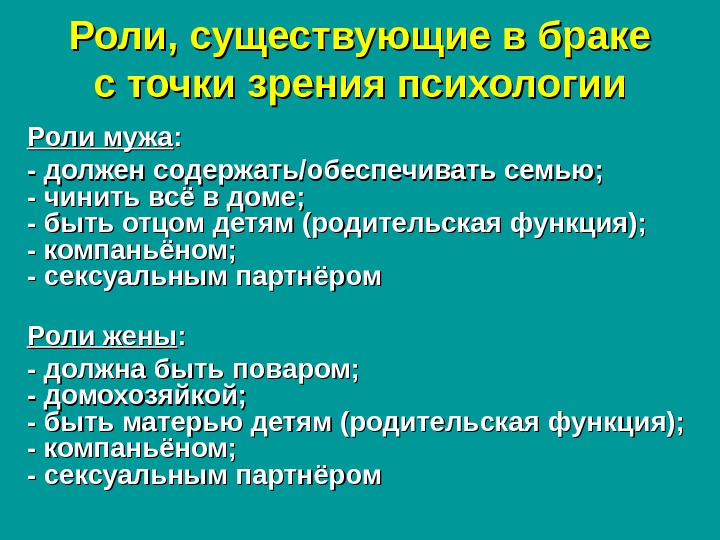 Роли, существующие в браке с точки зрения психологии

Роли мужа:

- должен содержать/обеспечивать семью;
- чинить всё в доме;
- быть отцом детям (родительская функция);
- компаньёном;
- сексуальным партнёром

Роли жены:

- должна быть поваром;
- домохозяйкой;
- быть матерью детям (родительская функция);
- компаньёном;
- сексуальным партнёром